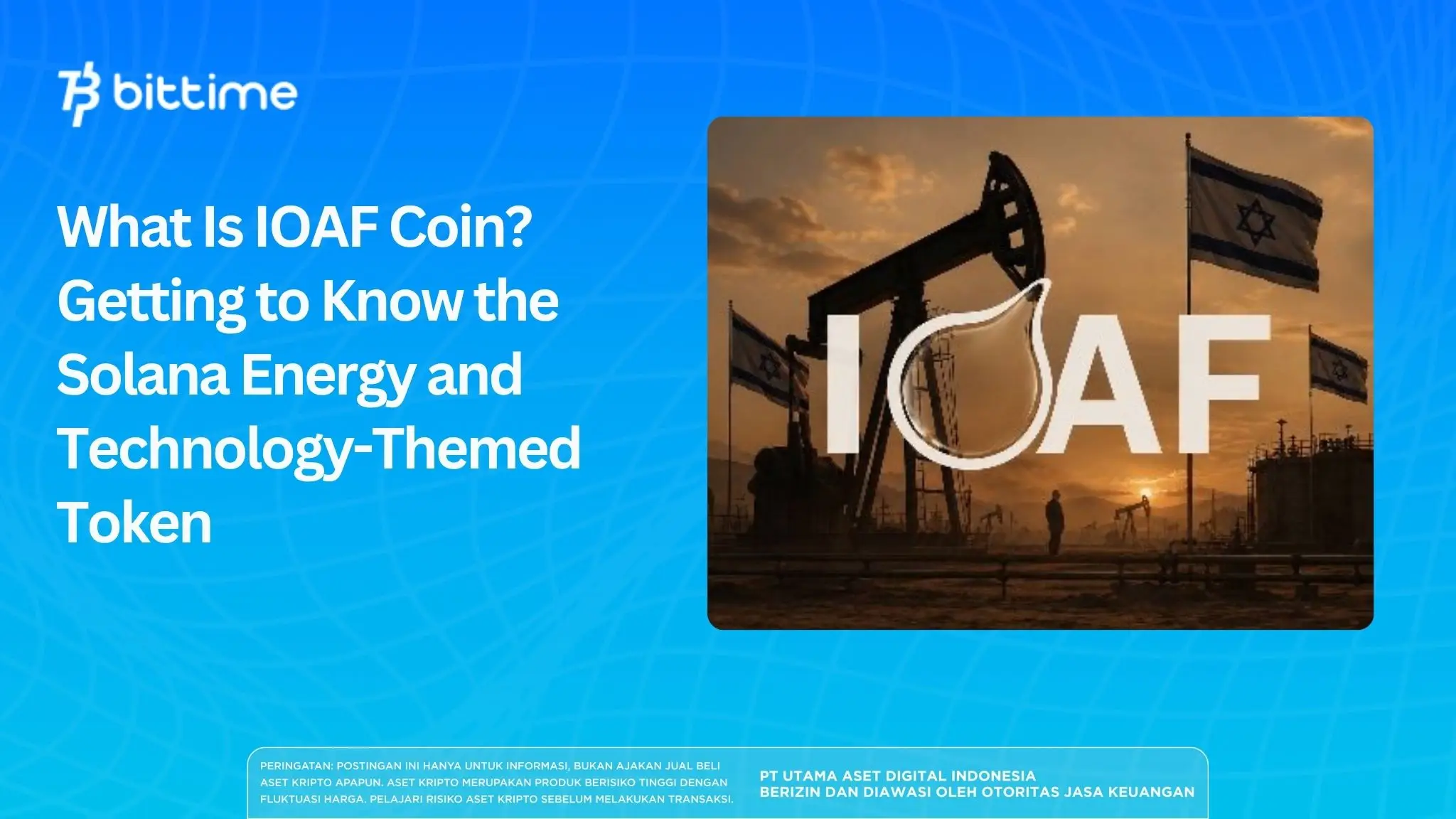 bittime

What Is IOAF Coin? Getting to Know the Solana Energy and Technology-Themed Token

IOAF

PERINGATAN: POSTINGAN INI HANYA UNTUK INFORMASI, BUKAN AJAKAN JUAL BELI ASET KRIPTO APAPUN. ASET KRIPTO MERUPAKAN PRODUK BERISIKO TINGGI DENGAN FLUKTUASI HARGA. PELAJARI RISIKO ASET KRIPTO SEBELUM MELAKUKAN TRANSAKSI.

PT UTAMA ASET DIGITAL INDONESIA
BERIZIN DAN DIAWASI OLEH OTORITAS JASA KEUANGAN